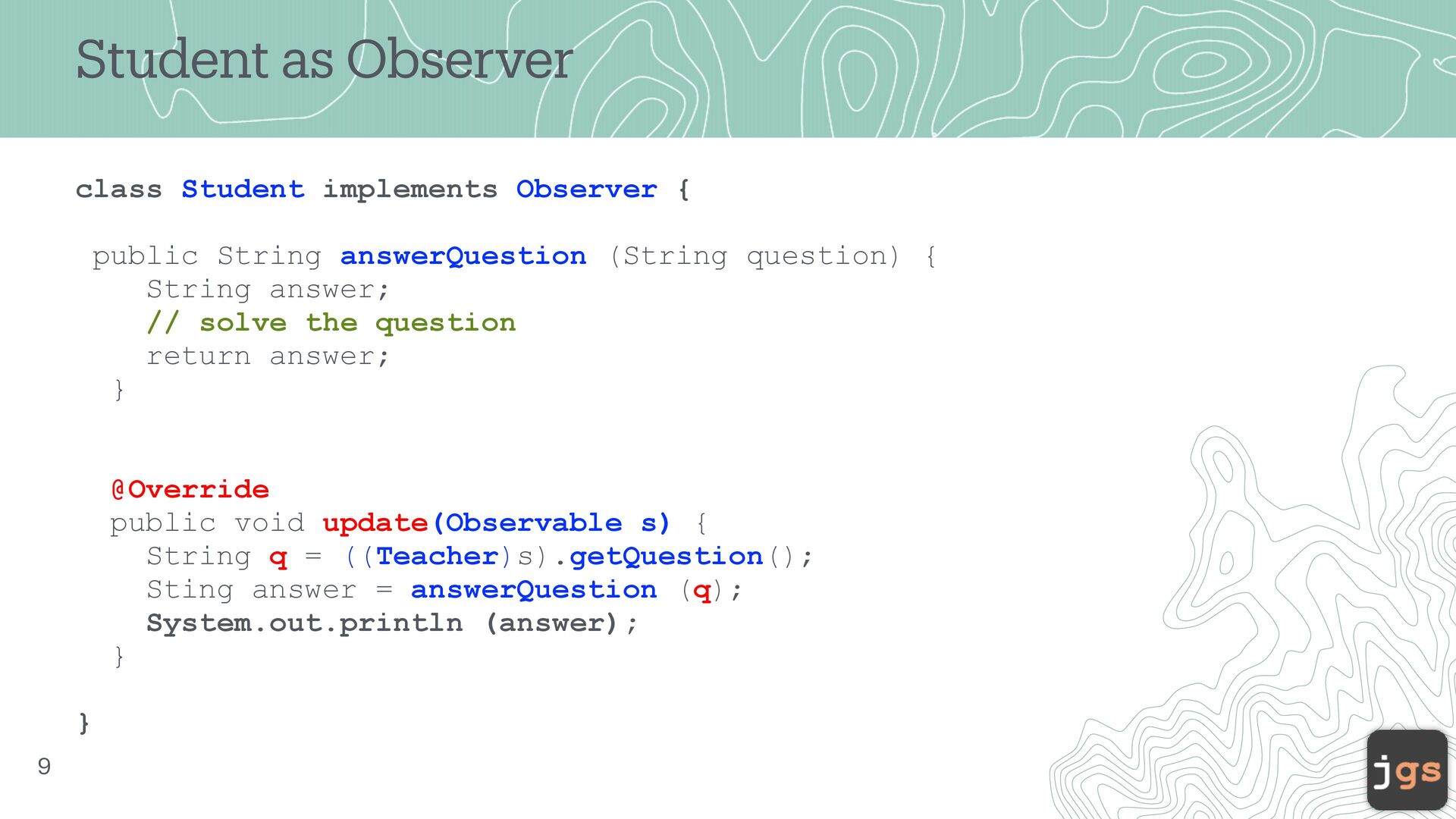 Student as Observer

class Student implements Observer {

public String answerQuestion (String question) {
String answer;
// solve the question
return answer;
}

@Override
public void update(Observable s) {
String q = ((Teacher)s).getQuestion();
Sting answer = answerQuestion (q);
System.out.println (answer);
}

}

9

jgs